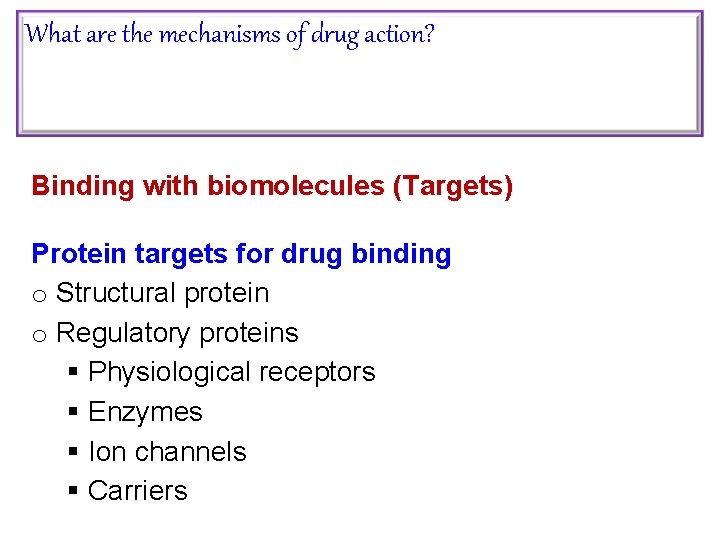 What are the mechanisms of drug action?

Binding with biomolecules (Targets)

Protein targets for drug binding
o Structural protein
o Regulatory proteins
▪ Physiological receptors
▪ Enzymes
▪ Ion channels
▪ Carriers